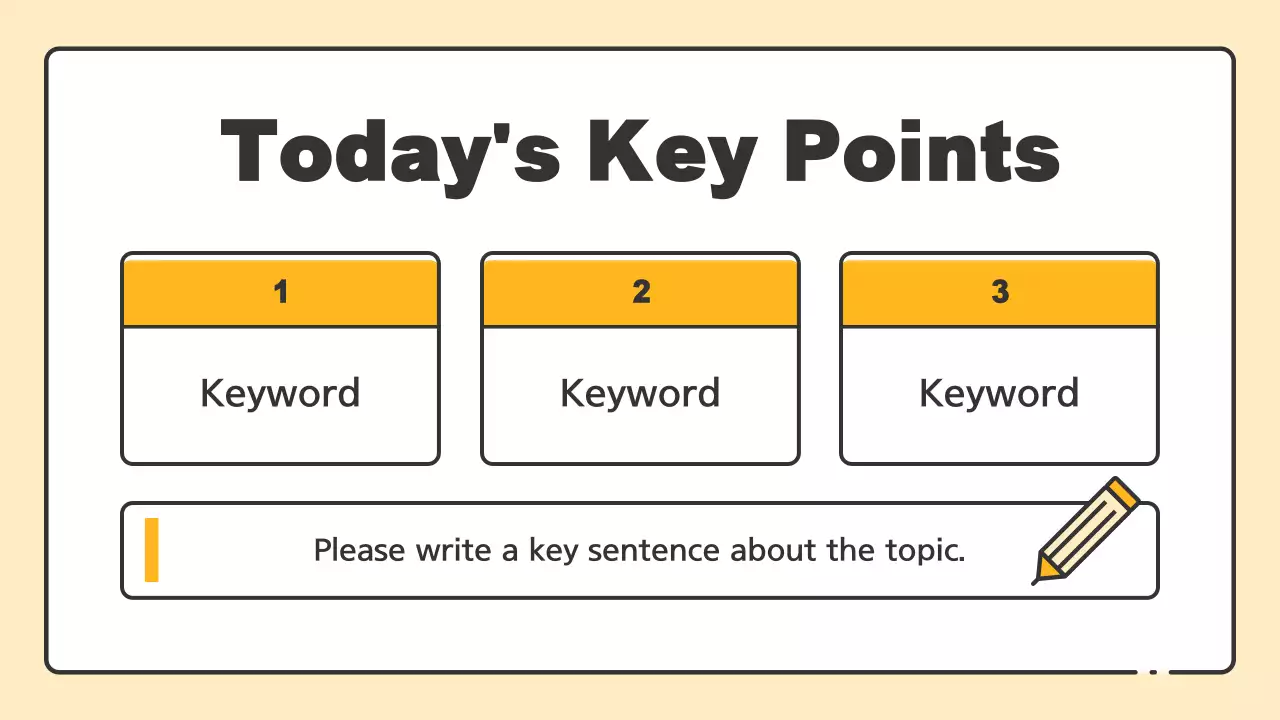 Today's Key Points

1

Keyword

2

Keyword

3

Keyword

Please write a key sentence about the topic.